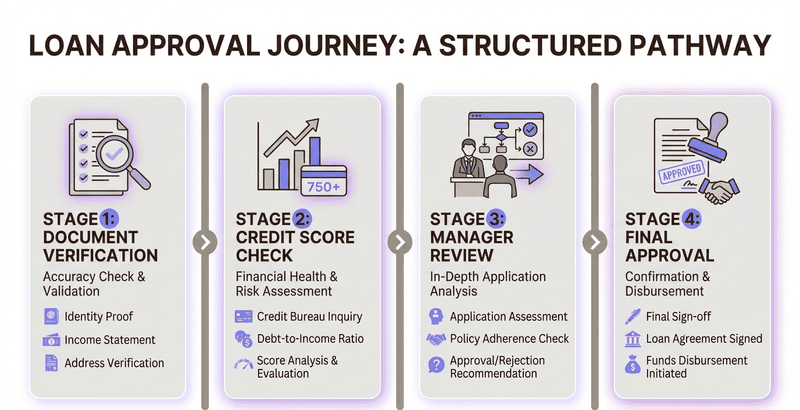 LOAN APPROVAL JOURNEY: A STRUCTURED PATHWAY

STAGE 1: DOCUMENT VERIFICATION
Accuracy Check & Validation
Identity Proof
Income Statement
Address Verification

750+
STAGE 2: CREDIT SCORE CHECK
Financial Health & Risk Assessment
Credit Bureau Inquiry
Debt-to-Income Ratio
Score Analysis & Evaluation

STAGE 3: MANAGER REVIEW
In-Depth Application Analysis
Application Assessment
Policy Adherence Check
Approval/Rejection Recommendation

APPROVED
STAGE 4: FINAL APPROVAL
Confirmation & Disbursement
Final Sign-off
Loan Agreement Signed
Funds Disbursement Initiated